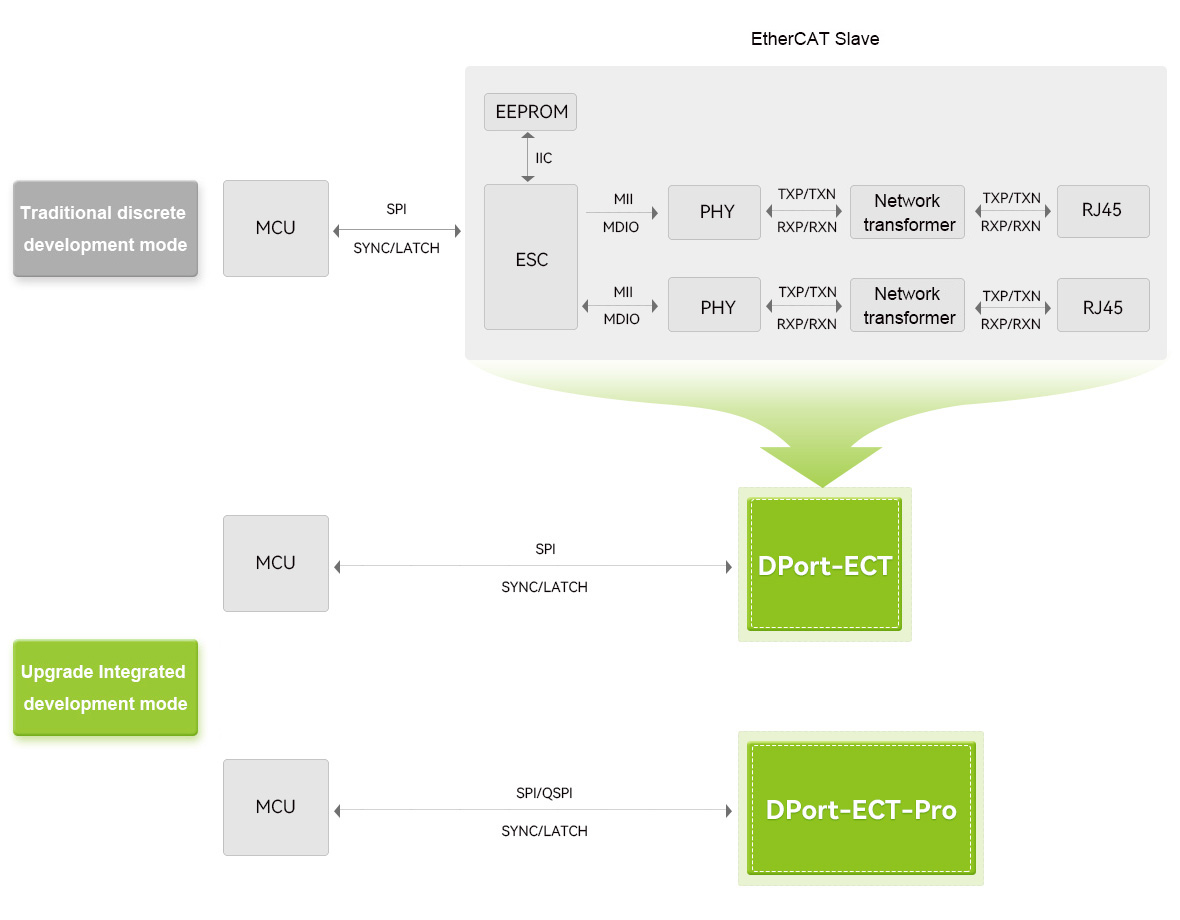 EtherCAT Slave

EEPROM

IIC

Traditional discrete development mode

MCU

SPI

SYNC/LATCH

ESC

MII

MDIO

PHY

TXP/TXN

RXP/RXN

Network transformer

TXP/TXN

RXP/RXN

RJ45

MII

MDIO

PHY

TXP/TXN

RXP/RXN

Network transformer

TXP/TXN

RXP/RXN

RJ45

MCU

SPI

SYNC/LATCH

DPort-ECT

Upgrade Integrated development mode

MCU

SPI/QSPI

SYNC/LATCH

DPort-ECT-Pro